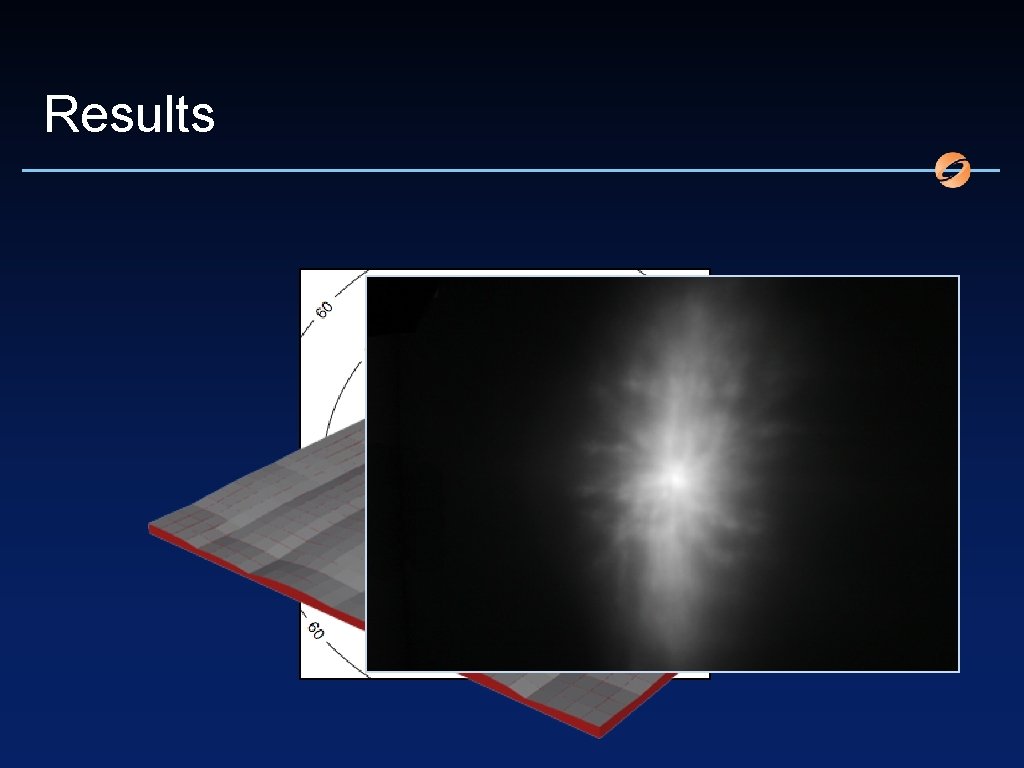 Results

60

60